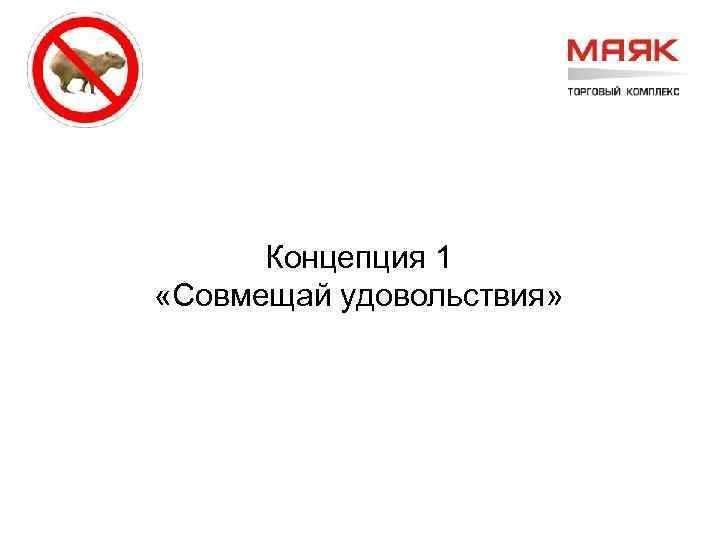 МАЯК
ТОРГОВЫЙ КОМПЛЕКС

Концепция 1
«Совмещай удовольствия»